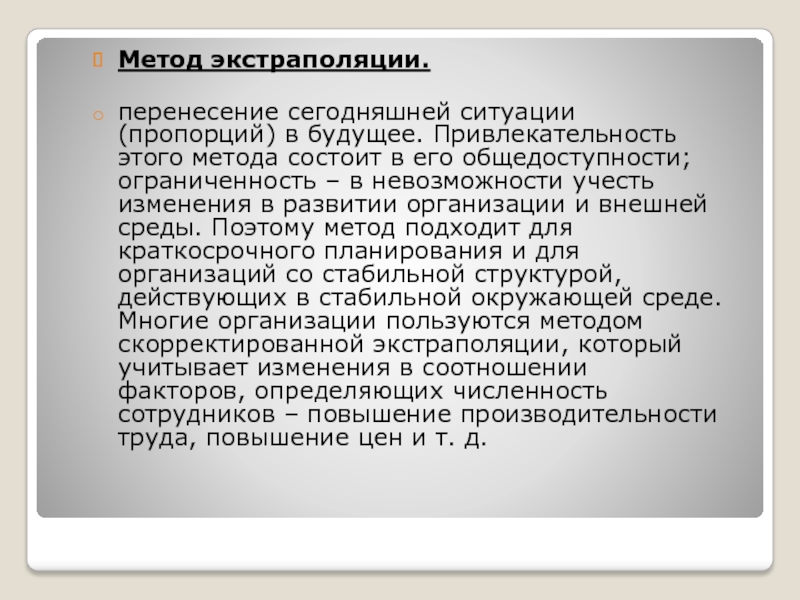 Метод экстраполяции.

перенесение сегодняшней ситуации (пропорций) в будущее. Привлекательность этого метода состоит в его общедоступности; ограниченность – в невозможности учесть изменения в развитии организации и внешней среды. Поэтому метод подходит для краткосрочного планирования и для организаций со стабильной структурой, действующих в стабильной окружающей среде. Многие организации пользуются методом скорректированной экстраполяции, который учитывает изменения в соотношении факторов, определяющих численность сотрудников – повышение производительности труда, повышение цен и т. д.